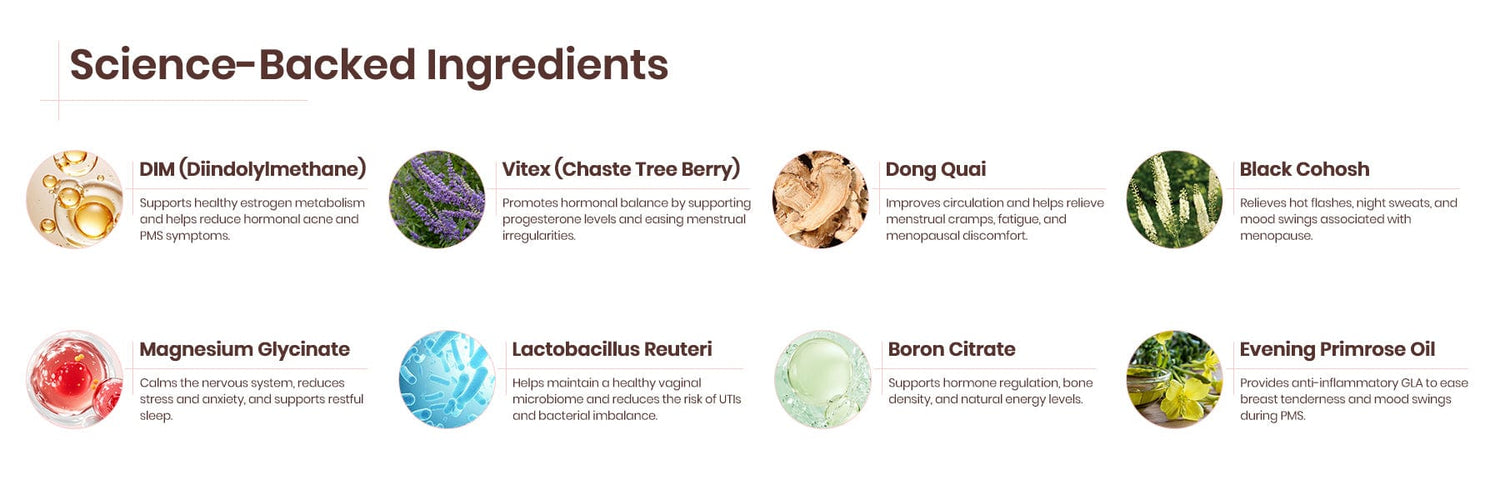 Science-Backed Ingredients

DIM (Diindolylmethane)

Supports healthy estrogen metabolism and helps reduce hormonal acne and PMS symptoms.

Vitex (Chaste Tree Berry)

Promotes hormonal balance by supporting progesterone levels and easing menstrual irregularities.

Dong Quai

Improves circulation and helps relieve menstrual cramps, fatigue, and menopausal discomfort.

Black Cohosh

Relieves hot flashes, night sweats, and mood swings associated with menopause.

Magnesium Glycinate

Calms the nervous system, reduces stress and anxiety, and supports restful sleep.

Lactobacillus Reuteri

Helps maintain a healthy vaginal microbiome and reduces the risk of UTIs and bacterial imbalance.

Boron Citrate

Supports hormone regulation, bone density, and natural energy levels.

Evening Primrose Oil

Provides anti-inflammatory GLA to ease breast tenderness and mood swings during PMS.